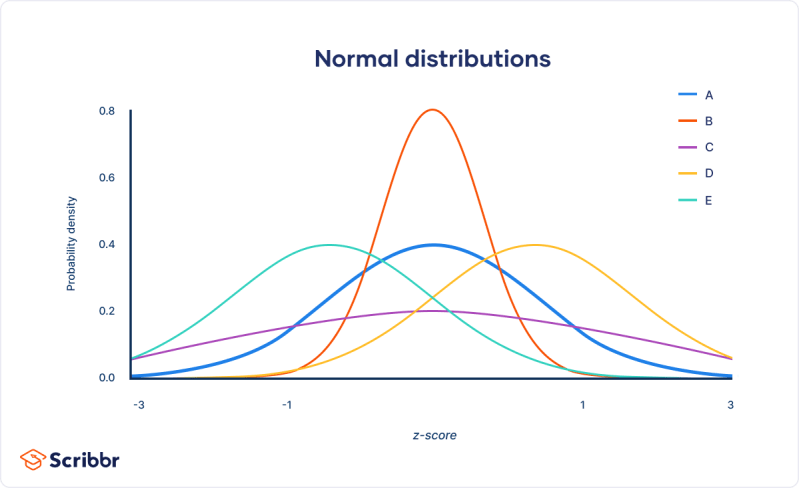 Normal distributions

A
B
C
D
E

Probability density

0.8
0.6
0.4
0.2
0.0

-3
-1
1
3

z-score

Scribbr